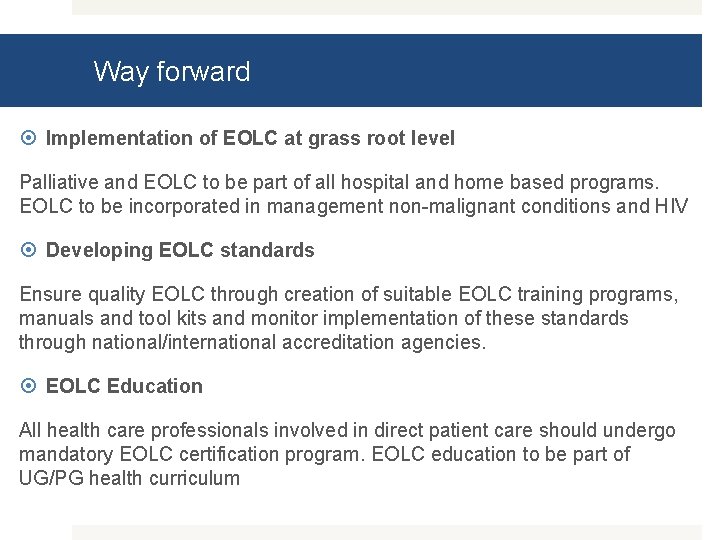 Way forward

Implementation of EOLC at grass root level

Palliative and EOLC to be part of all hospital and home based programs. EOLC to be incorporated in management non-malignant conditions and HIV

Developing EOLC standards

Ensure quality EOLC through creation of suitable EOLC training programs, manuals and tool kits and monitor implementation of these standards through national/international accreditation agencies.

EOLC Education

All health care professionals involved in direct patient care should undergo mandatory EOLC certification program. EOLC education to be part of UG/PG health curriculum